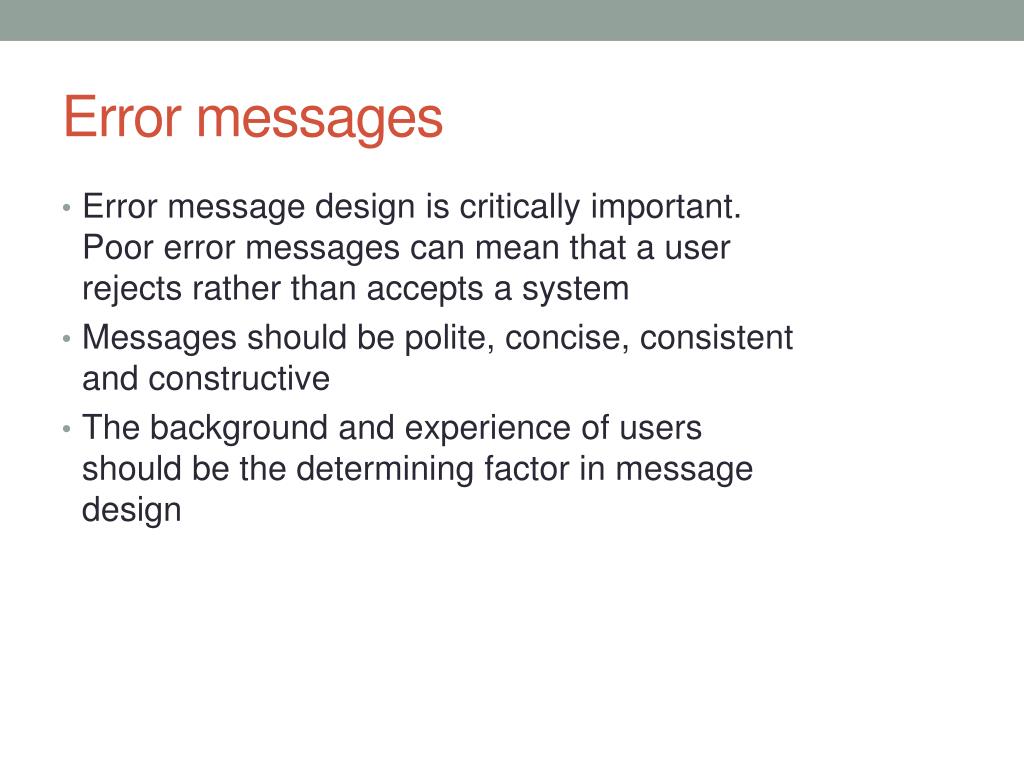 Error messages

• Error message design is critically important. Poor error messages can mean that a user rejects rather than accepts a system

• Messages should be polite, concise, consistent and constructive

• The background and experience of users should be the determining factor in message design